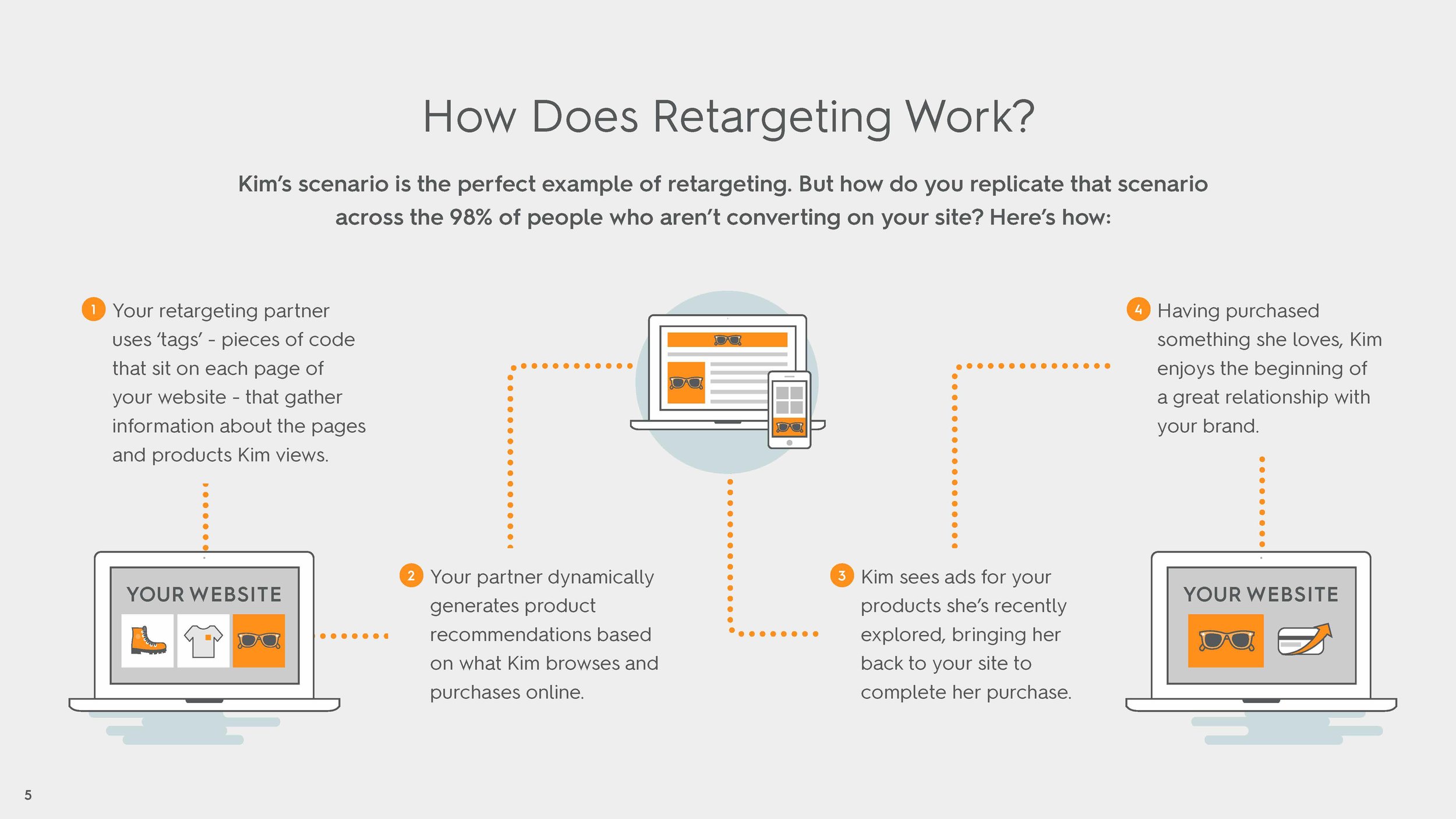 How Does Retargeting Work?

Kim's scenario is the perfect example of retargeting. But how do you replicate that scenario across the 98% of people who aren't converting on your site? Here's how:

1 Your retargeting partner uses 'tags' - pieces of code that sit on each page of your website - that gather information about the pages and products Kim views.

YOUR WEBSITE

2 Your partner dynamically generates product recommendations based on what Kim browses and purchases online.

3 Kim sees ads for your products she's recently explored, bringing her back to your site to complete her purchase.

4 Having purchased something she loves, Kim enjoys the beginning of a great relationship with your brand.

YOUR WEBSITE

5